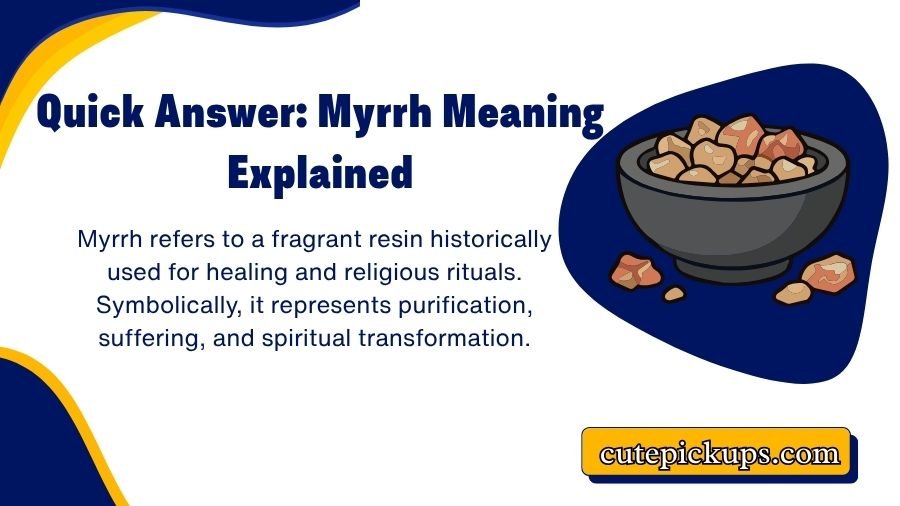 Quick Answer: Myrrh Meaning Explained

Myrrh refers to a fragrant resin historically used for healing and religious rituals. Symbolically, it represents purification, suffering, and spiritual transformation.

cutepickups.com